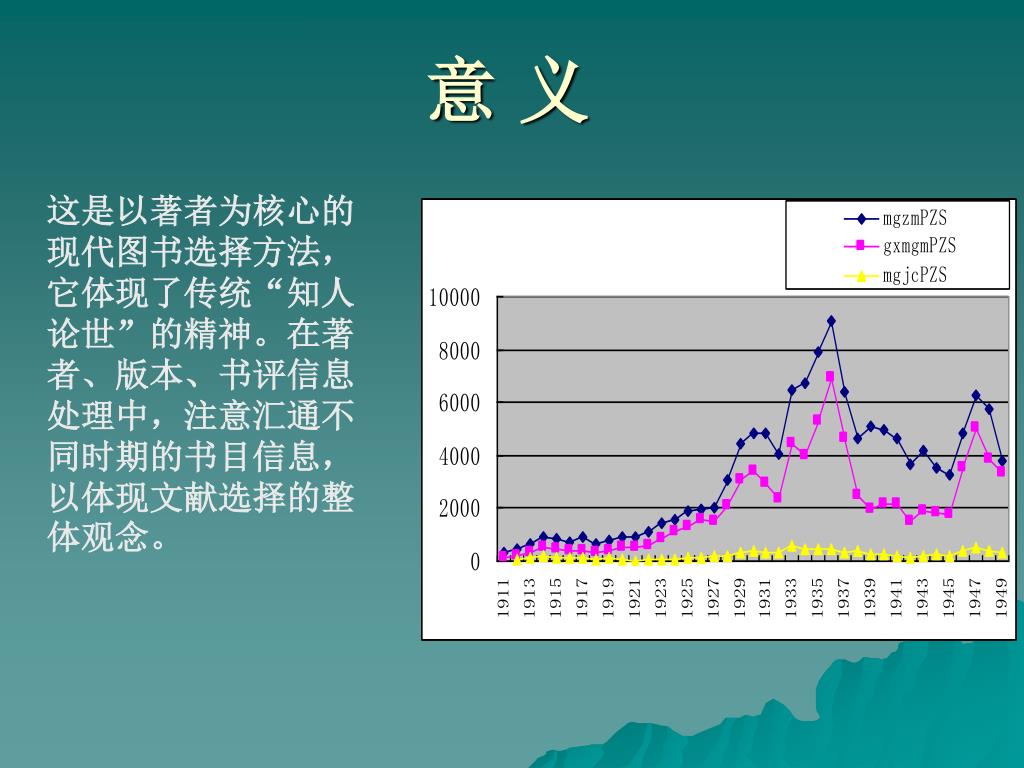 意 义

这是以著者为核心的现代图书选择方法，它体现了传统“知人论世”的精神。在著者、版本、书评信息处理中，注意汇通不同时期的书目信息，以体现文献选择的整体观念。

mgzmPZS
gxmgmPZS
mgjcPZS

10000
8000
6000
4000
2000
0

1911 1913 1915 1917 1919 1921 1923 1925 1927 1929 1931 1933 1935 1937 1939 1941 1943 1945 1947 1949